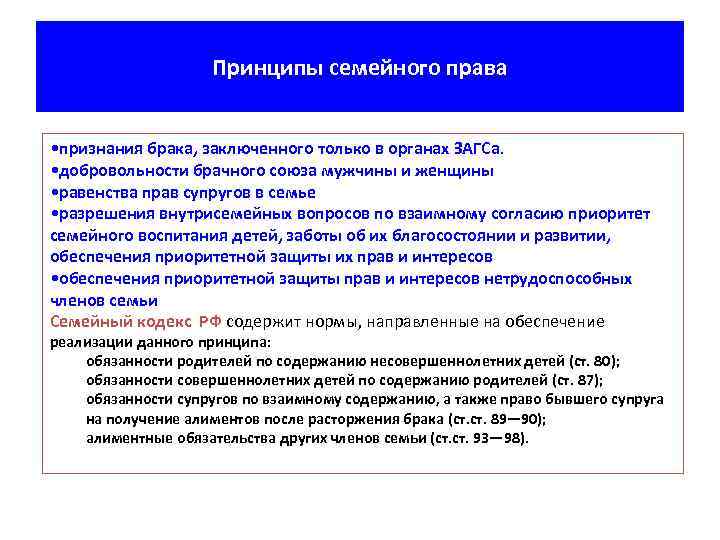 Принципы семейного права

•признания брака, заключенного только в органах ЗАГСа.
•добровольности брачного союза мужчины и женщины
•равенства прав супругов в семье
•разрешения внутрисемейных вопросов по взаимному согласию приоритет семейного воспитания детей, заботы об их благосостоянии и развитии, обеспечения приоритетной защиты их прав и интересов
•обеспечения приоритетной защиты прав и интересов нетрудоспособных членов семьи

Семейный кодекс РФ содержит нормы, направленные на обеспечение реализации данного принципа:

обязанности родителей по содержанию несовершеннолетних детей (ст. 80);
обязанности совершеннолетних детей по содержанию родителей (ст. 87);
обязанности супругов по взаимному содержанию, а также право бывшего супруга на получение алиментов после расторжения брака (ст.ст. 89—90);
алиментные обязательства других членов семьи (ст.ст. 93—98).